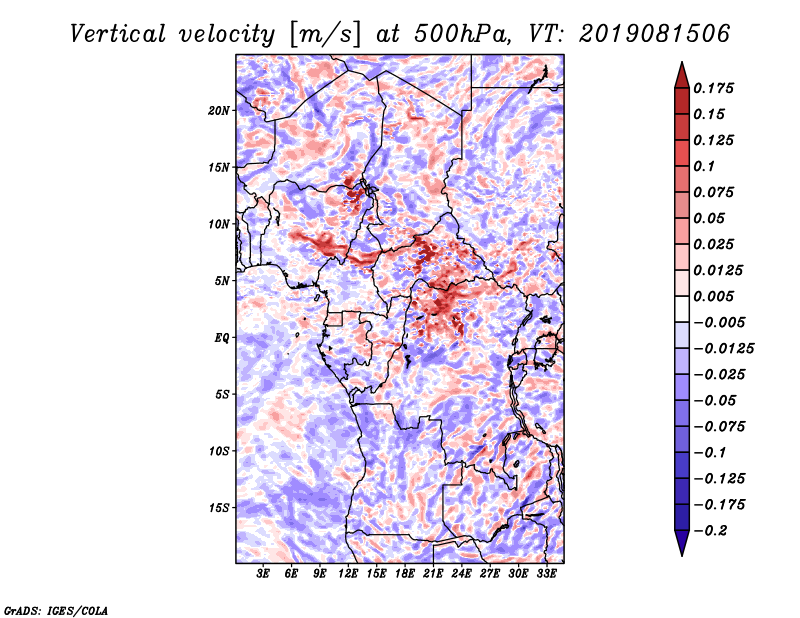 Vertical velocity [m/s] at 500hPa, VT: 2019081506

20N
15N
10N
5N
EQ
5S
10S
15S

3E 6E 9E 12E 15E 18E 21E 24E 27E 30E 33E

0.175
0.15
0.125
0.1
0.075
0.05
0.025
0.0125
0.005
−0.005
−0.0125
−0.025
−0.05
−0.075
−0.1
−0.125
−0.175
−0.2

GrADS: IGES/COLA